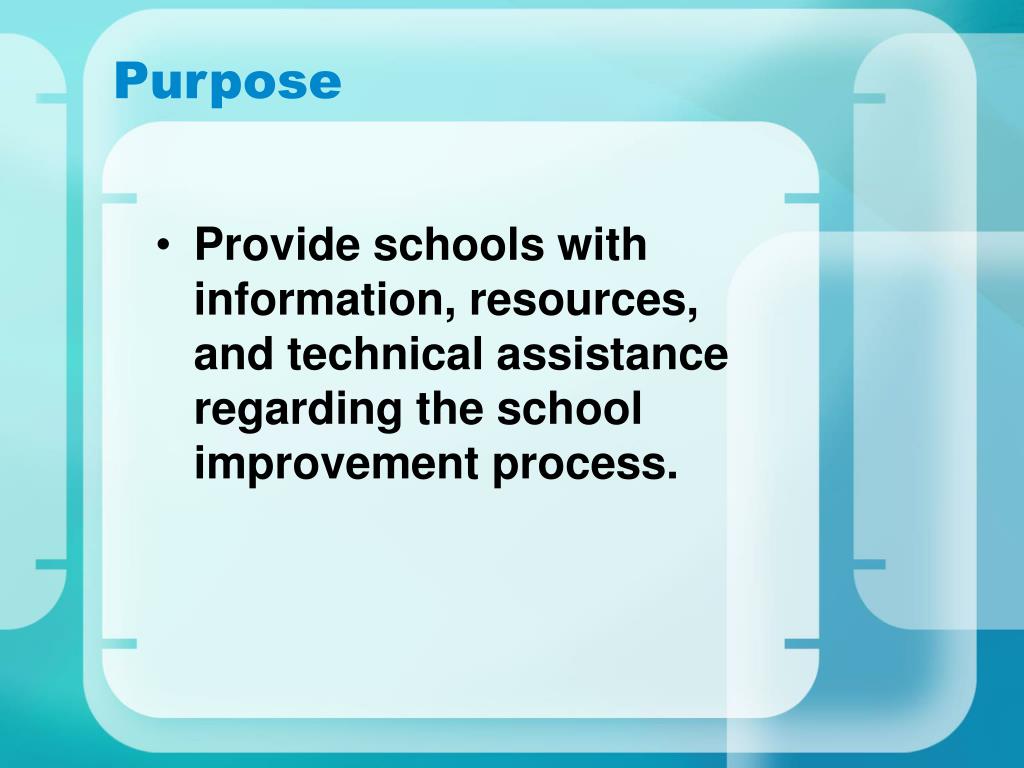 Purpose

• Provide schools with information, resources, and technical assistance regarding the school improvement process.